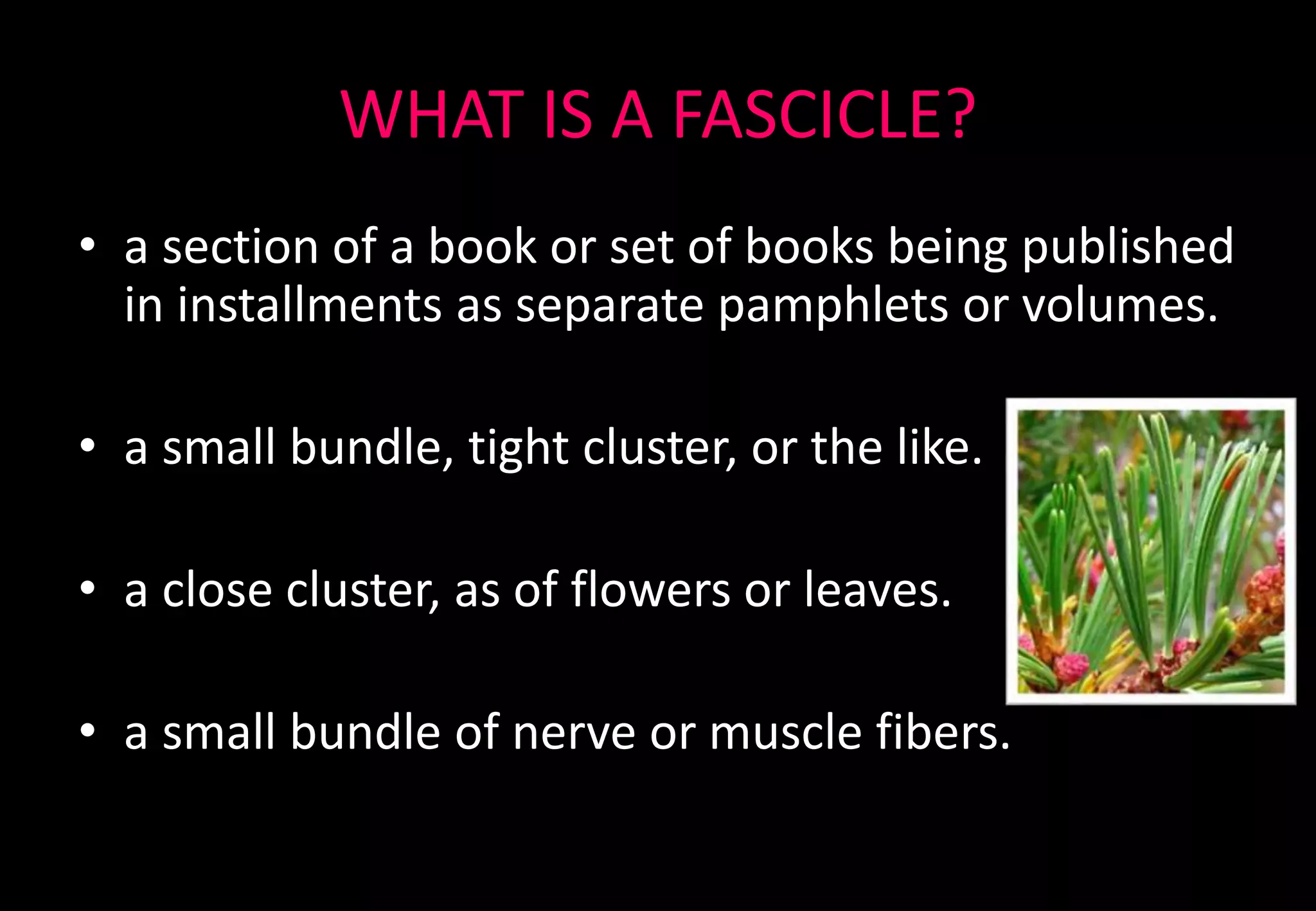 WHAT IS A FASCICLE?

• a section of a book or set of books being published in installments as separate pamphlets or volumes.

• a small bundle, tight cluster, or the like.

• a close cluster, as of flowers or leaves.

• a small bundle of nerve or muscle fibers.